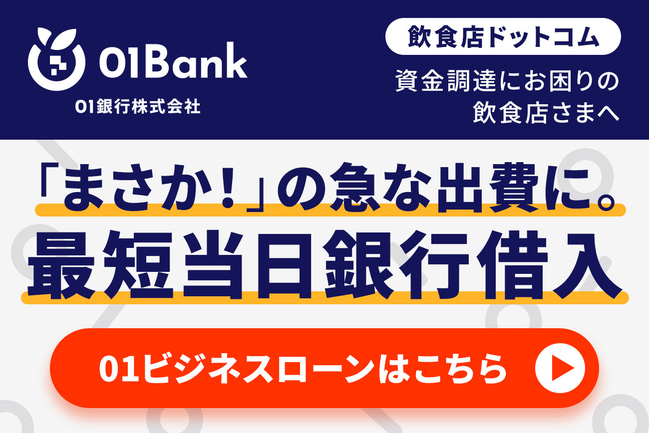 01Bank
01銀行株式会社

飲食店ドットコム
資金調達にお困りの飲食店さまへ

「まさか！」の急な出費に。
最短当日銀行借入

01ビジネスローンはこちら